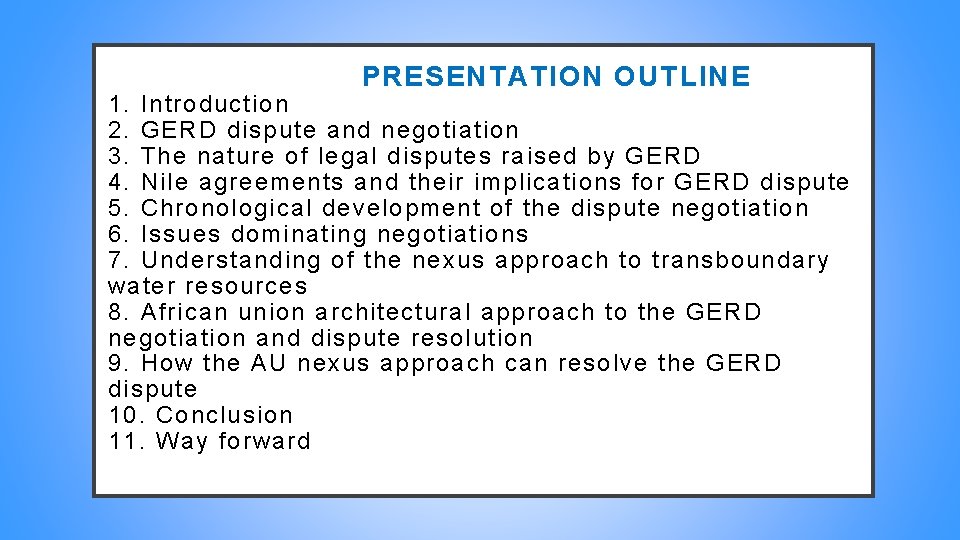 PRESENTATION OUTLINE

1. Introduction
2. GERD dispute and negotiation
3. The nature of legal disputes raised by GERD
4. Nile agreements and their implications for GERD dispute
5. Chronological development of the dispute negotiation
6. Issues dominating negotiations
7. Understanding of the nexus approach to transboundary water resources
8. African union architectural approach to the GERD negotiation and dispute resolution
9. How the AU nexus approach can resolve the GERD dispute
10. Conclusion
11. Way forward